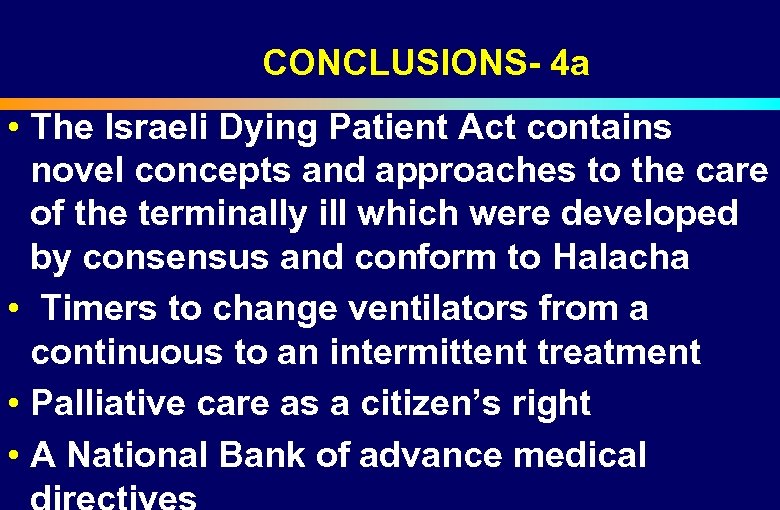 CONCLUSIONS- 4a

• The Israeli Dying Patient Act contains novel concepts and approaches to the care of the terminally ill which were developed by consensus and conform to Halacha

• Timers to change ventilators from a continuous to an intermittent treatment

• Palliative care as a citizen's right

• A National Bank of advance medical directives